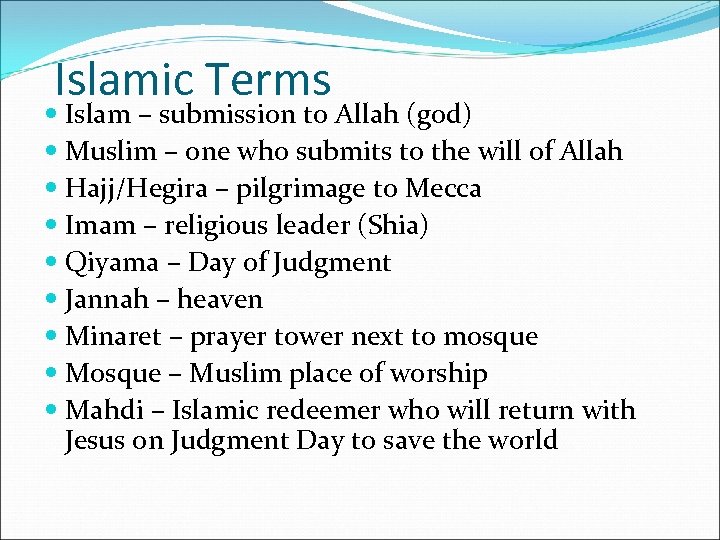 Islamic Terms

- Islam – submission to Allah (god)
- Muslim – one who submits to the will of Allah
- Hajj/Hegira – pilgrimage to Mecca
- Imam – religious leader (Shia)
- Qiyama – Day of Judgment
- Jannah – heaven
- Minaret – prayer tower next to mosque
- Mosque – Muslim place of worship
- Mahdi – Islamic redeemer who will return with Jesus on Judgment Day to save the world